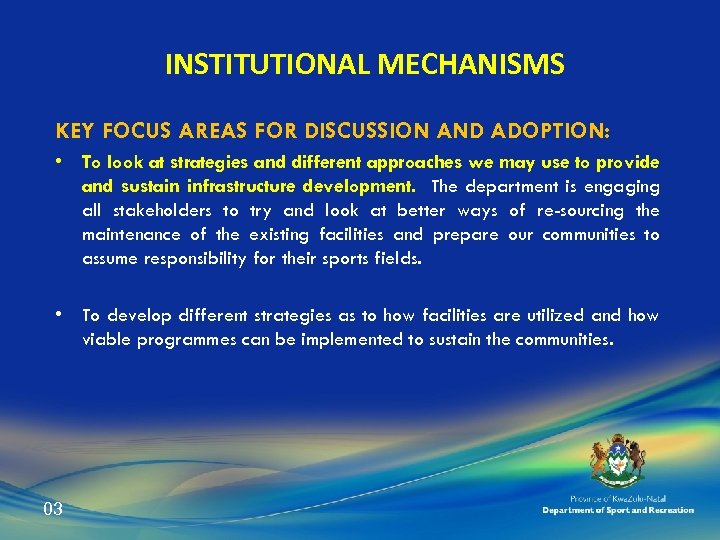 INSTITUTIONAL MECHANISMS

KEY FOCUS AREAS FOR DISCUSSION AND ADOPTION:

• To look at strategies and different approaches we may use to provide and sustain infrastructure development. The department is engaging all stakeholders to try and look at better ways of re-sourcing the maintenance of the existing facilities and prepare our communities to assume responsibility for their sports fields.

• To develop different strategies as to how facilities are utilized and how viable programmes can be implemented to sustain the communities.

03

Province of KwaZulu-Natal
Department of Sport and Recreation